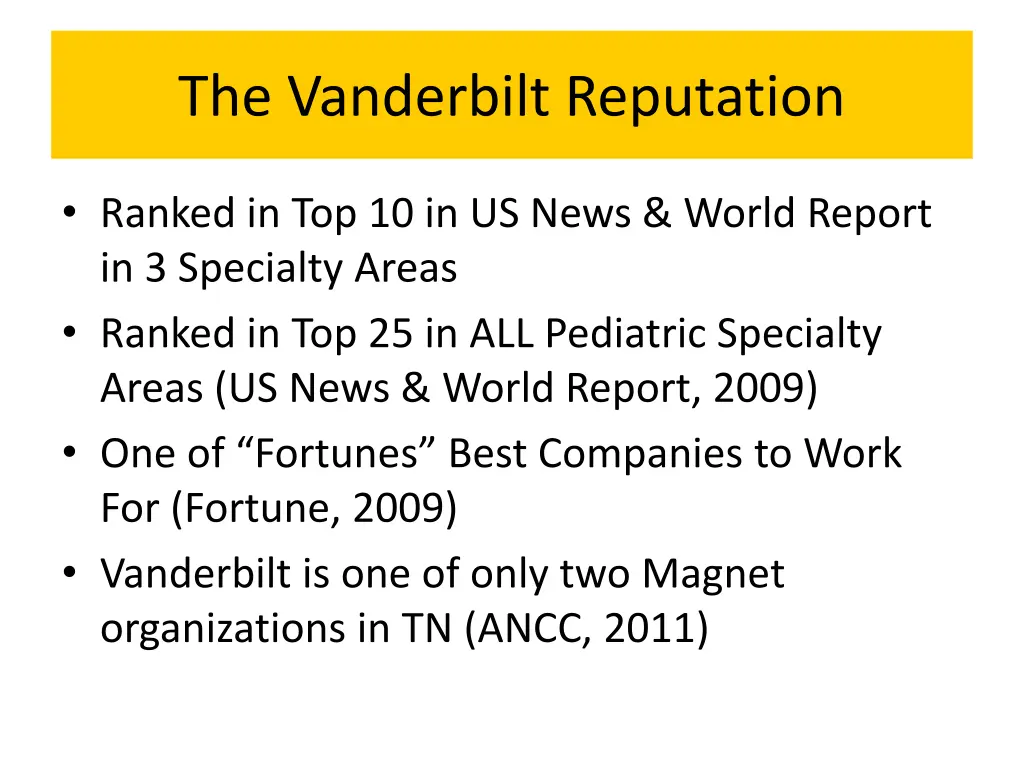 The Vanderbilt Reputation

• Ranked in Top 10 in US News & World Report in 3 Specialty Areas
• Ranked in Top 25 in ALL Pediatric Specialty Areas (US News & World Report, 2009)
• One of “Fortunes” Best Companies to Work For (Fortune, 2009)
• Vanderbilt is one of only two Magnet organizations in TN (ANCC, 2011)